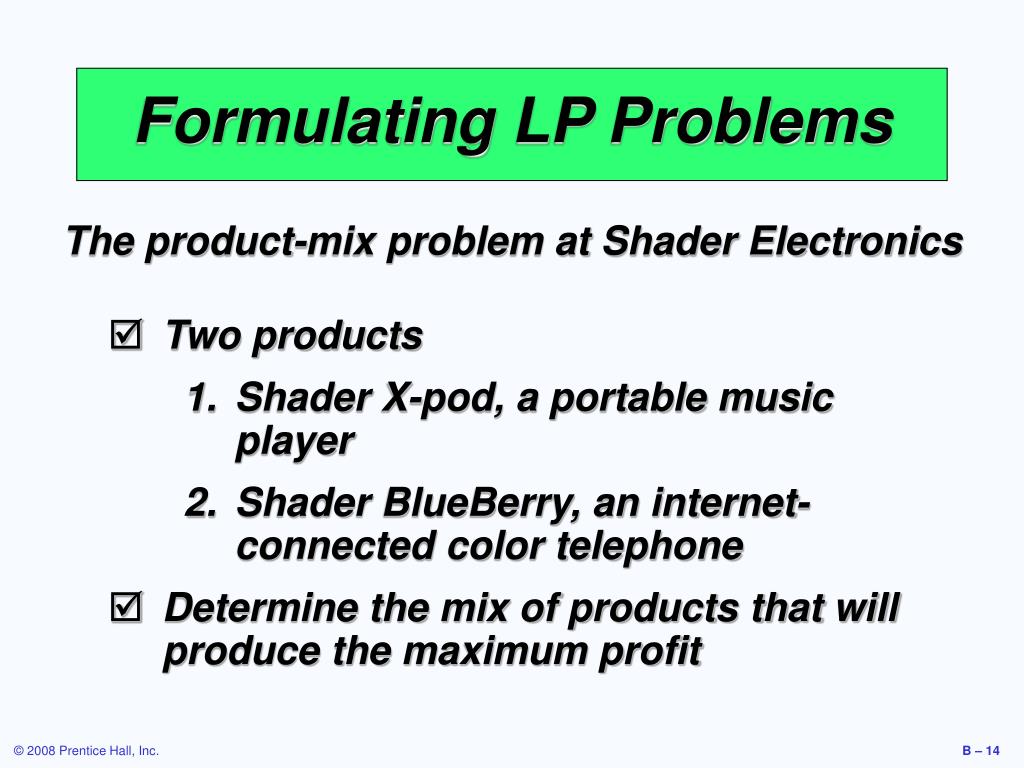 Formulating LP Problems

The product-mix problem at Shader Electronics

☑ Two products

1. Shader X-pod, a portable music player

2. Shader BlueBerry, an internet-connected color telephone

☑ Determine the mix of products that will produce the maximum profit

© 2008 Prentice Hall, Inc.

B – 14